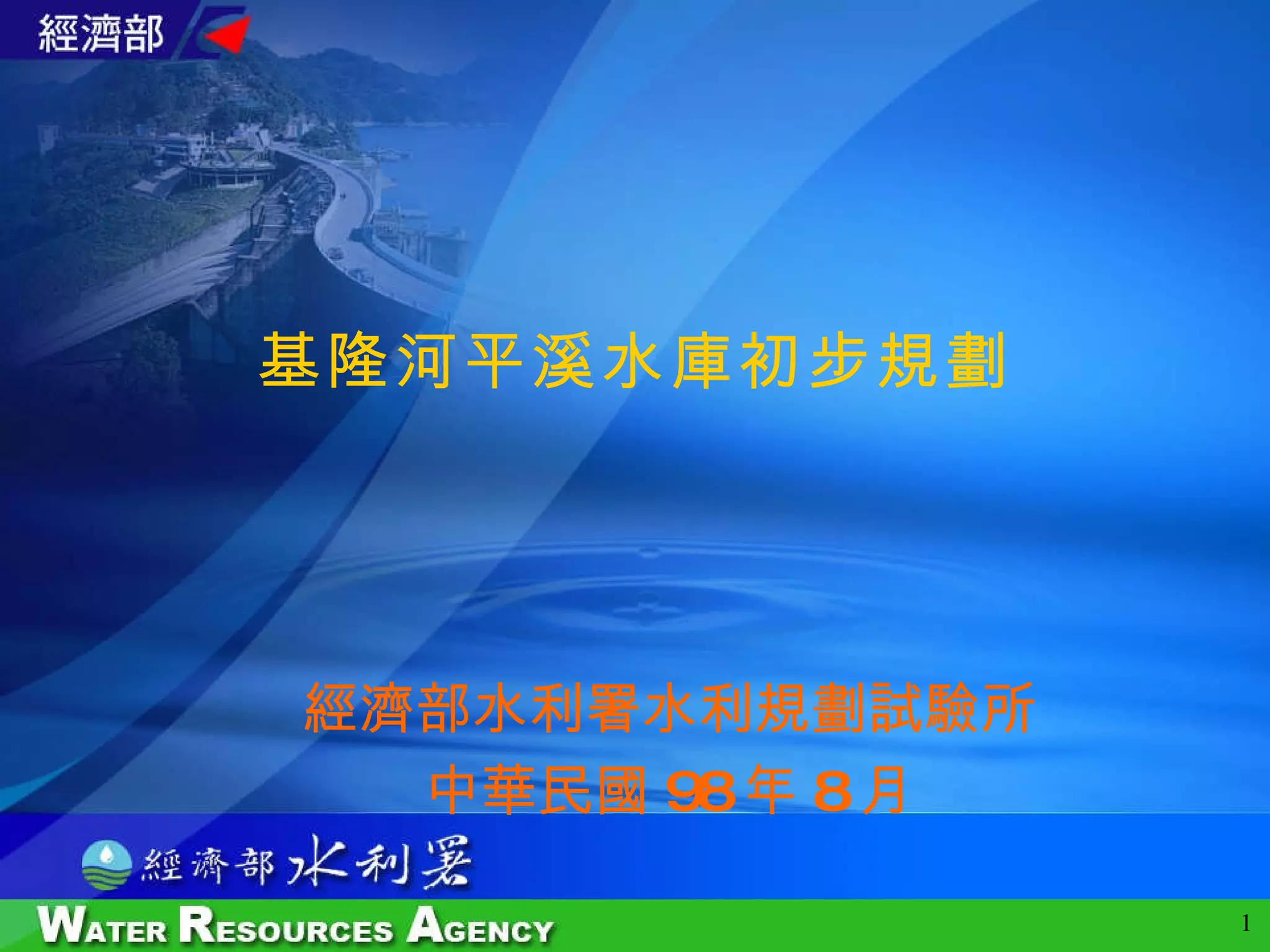 經濟部

基隆河平溪水庫初步規劃

經濟部水利署水利規劃試驗所
中華民國 98 年 8 月

經濟部水利署

WATER RESOURCES AGENCY

1